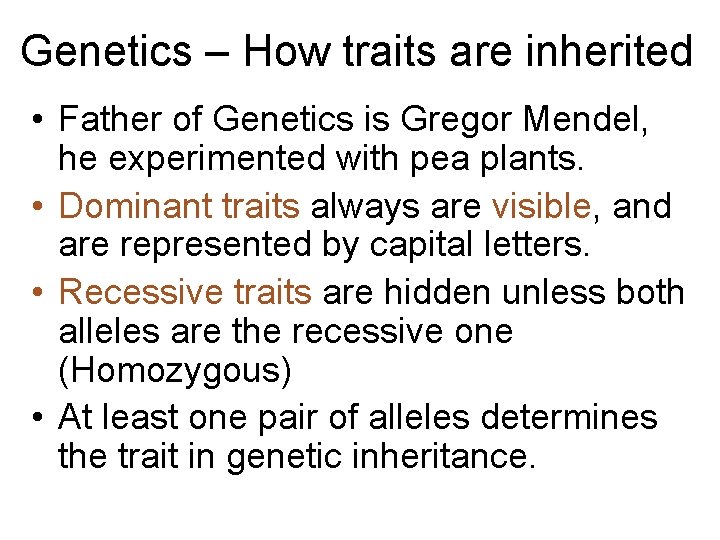 Genetics – How traits are inherited

• Father of Genetics is Gregor Mendel, he experimented with pea plants.
• Dominant traits always are visible, and are represented by capital letters.
• Recessive traits are hidden unless both alleles are the recessive one (Homozygous)
• At least one pair of alleles determines the trait in genetic inheritance.